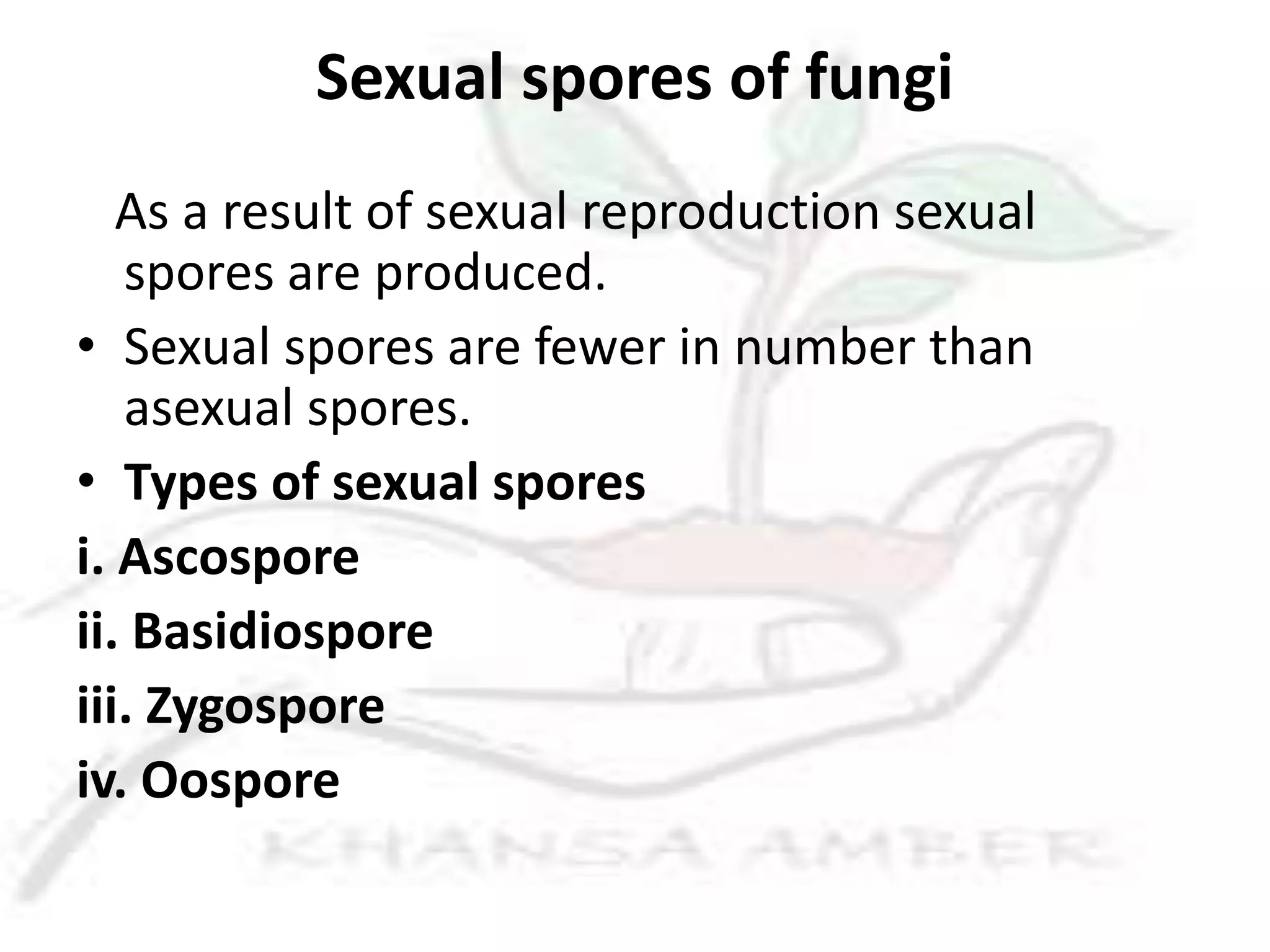 Sexual spores of fungi

As a result of sexual reproduction sexual spores are produced.

• Sexual spores are fewer in number than asexual spores.
• Types of sexual spores

i. Ascospore
ii. Basidiospore
iii. Zygospore
iv. Oospore

KHANSA AMBER